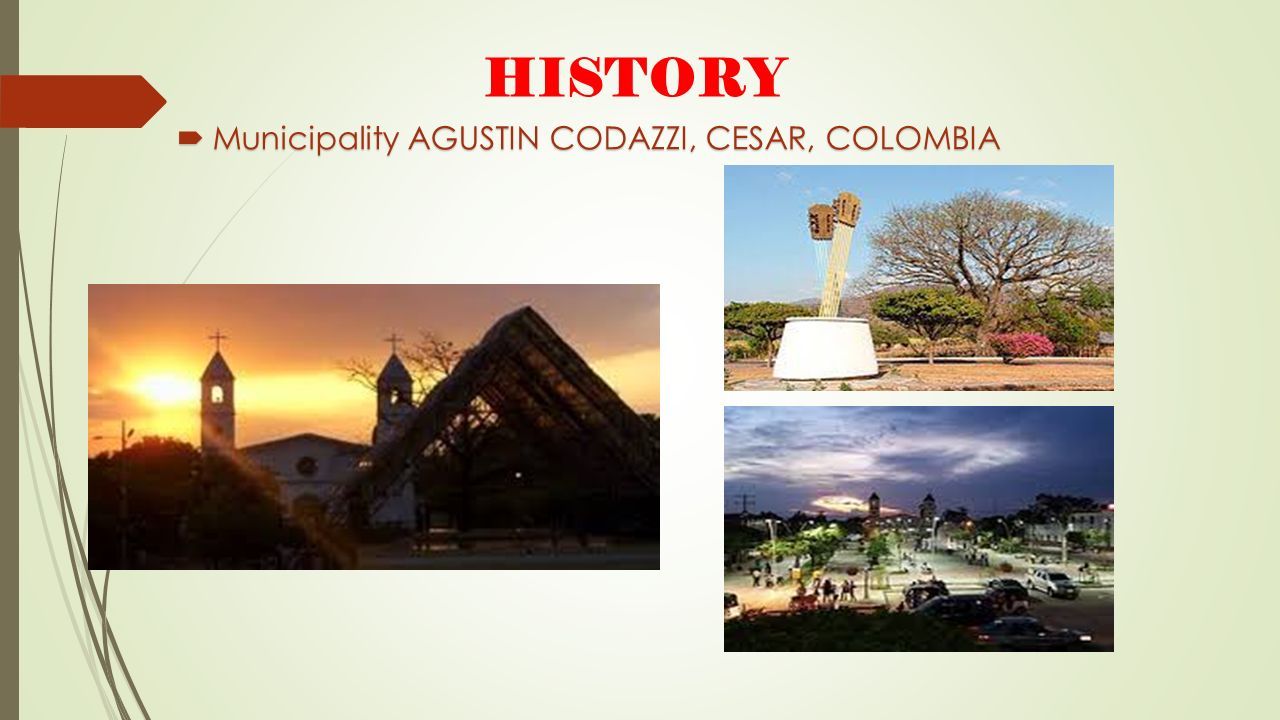 HISTORY

Municipality AGUSTIN CODAZZI, CESAR, COLOMBIA